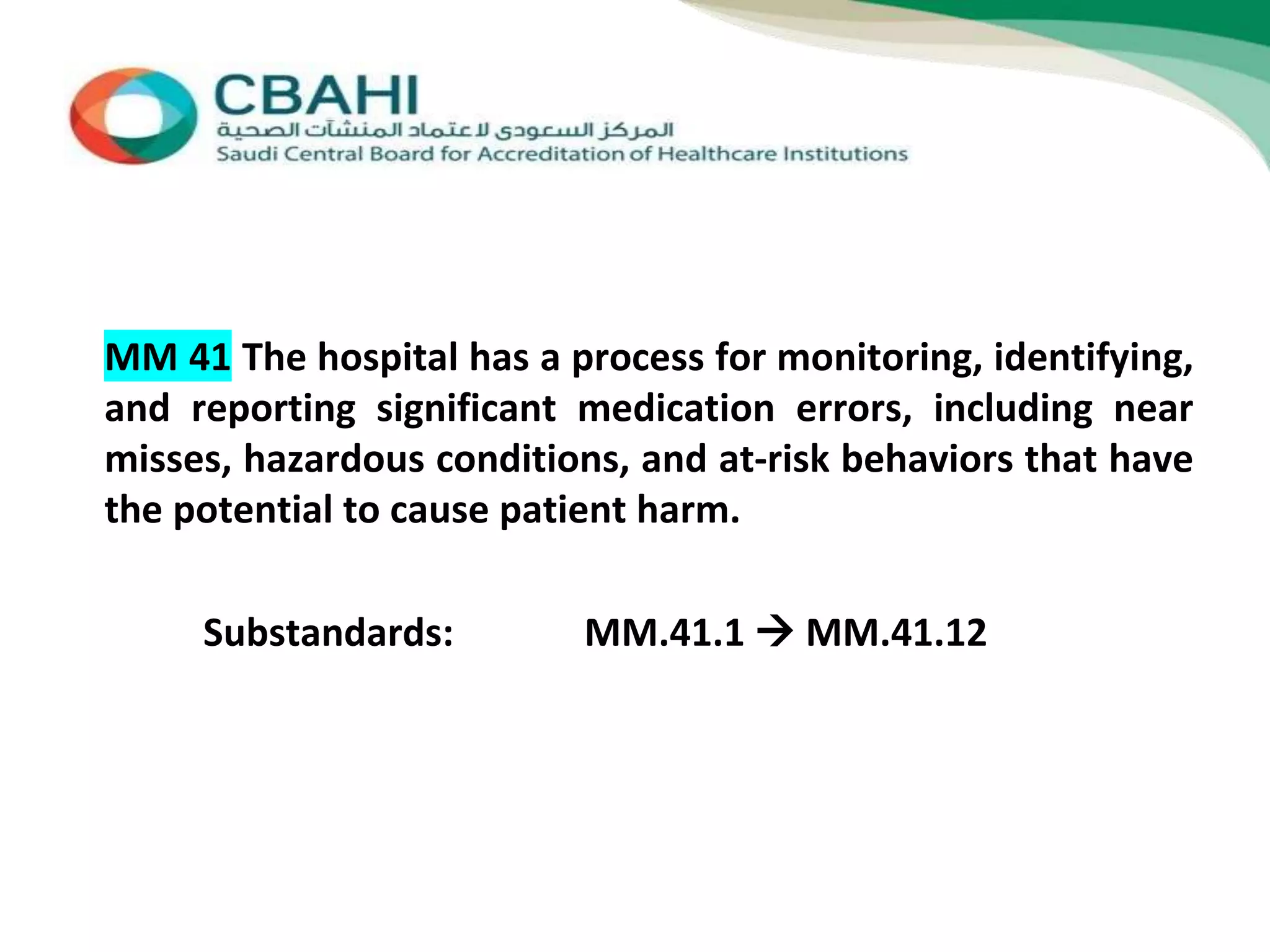 CBAHI
المركز السعودي لاعتماد المنشآت الصحية
Saudi Central Board for Accreditation of Healthcare Institutions

MM 41 The hospital has a process for monitoring, identifying, and reporting significant medication errors, including near misses, hazardous conditions, and at-risk behaviors that have the potential to cause patient harm.

Substandards: MM.41.1 → MM.41.12